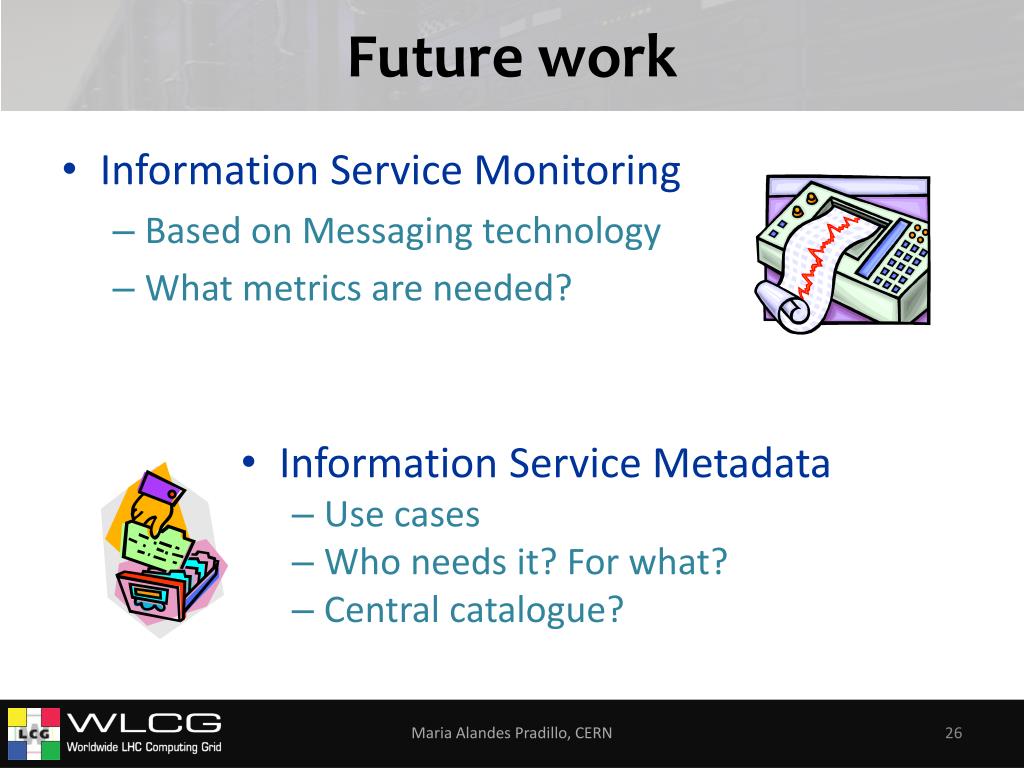 Future work

• Information Service Monitoring
– Based on Messaging technology
– What metrics are needed?

• Information Service Metadata
– Use cases
– Who needs it? For what?
– Central catalogue?

LCG WLCG Worldwide LHC Computing Grid

Maria Alandes Pradillo, CERN

26